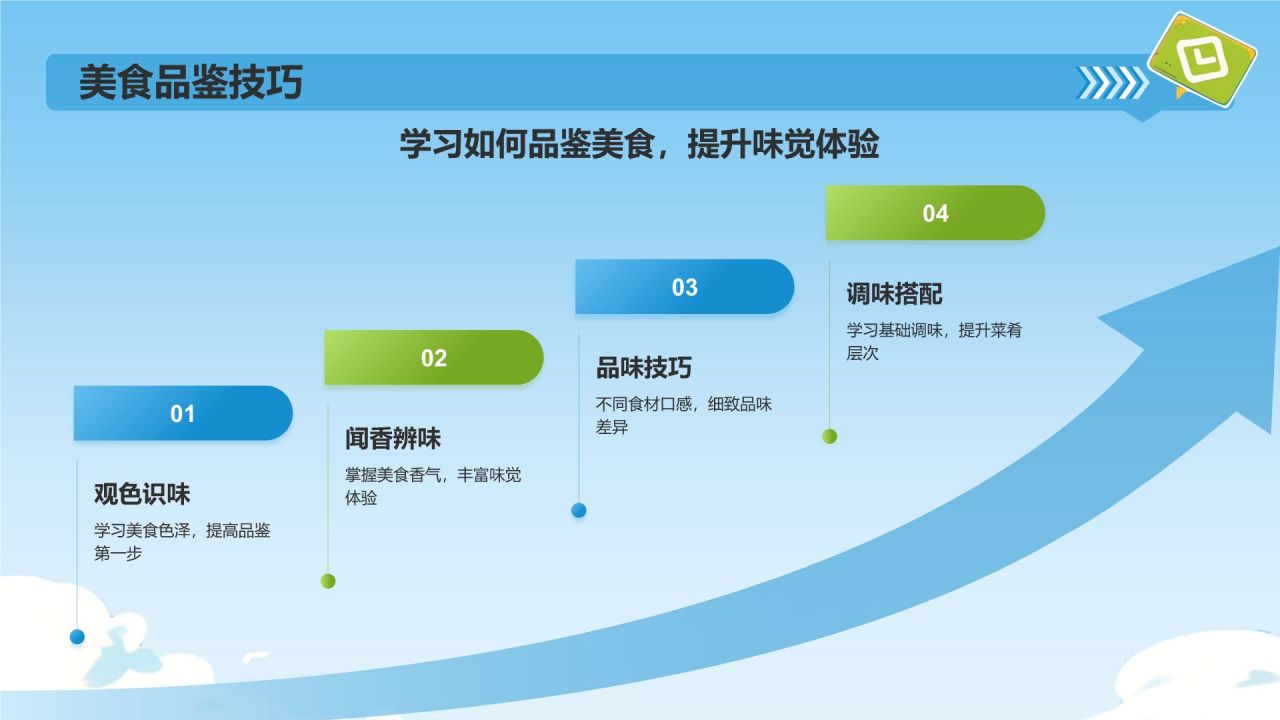 美食品鉴技巧

学习如何品鉴美食，提升味觉体验

01

观色识味

学习美食色泽，提高品鉴第一步

02

闻香辨味

掌握美食香气，丰富味觉体验

03

品味技巧

不同食材口感，细致品味差异

04

调味搭配

学习基础调味，提升菜肴层次